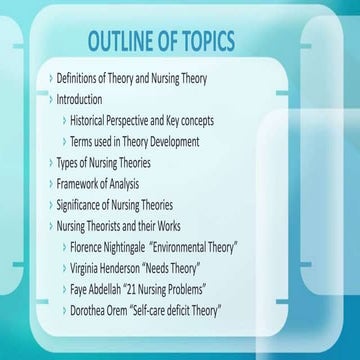 OUTLINE OF TOPICS

› Definitions of Theory and Nursing Theory
› Introduction
› Historical Perspective and Key concepts
› Terms used in Theory Development
› Types of Nursing Theories
› Framework of Analysis
› Significance of Nursing Theories
› Nursing Theorists and their Works
› Florence Nightingale "Environmental Theory"
› Virginia Henderson "Needs Theory"
› Faye Abdellah "21 Nursing Problems"
› Dorothea Orem "Self-care deficit Theory"